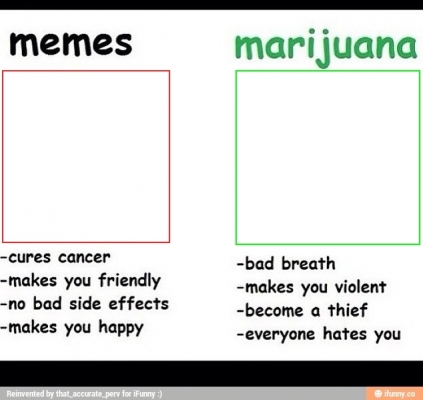 memes

-cures cancer
-makes you friendly
-no bad side effects
-makes you happy

marijuana

-bad breath
-makes you violent
-become a thief
-everyone hates you

Reinvented by that_accurate_perv for iFunny :)

ifunny.co